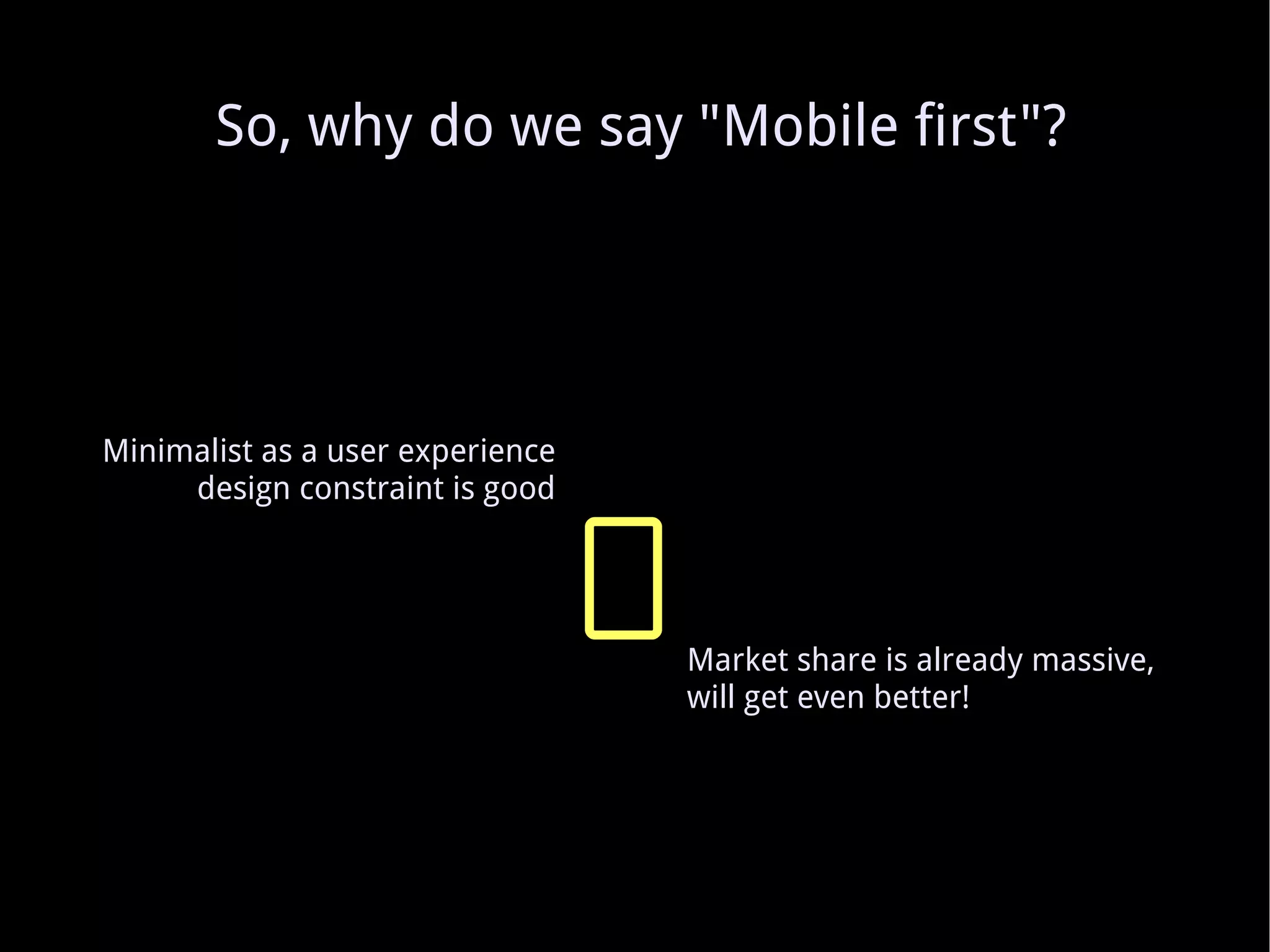 So, why do we say "Mobile first"?

Minimalist as a user experience design constraint is good

Market share is already massive, will get even better!